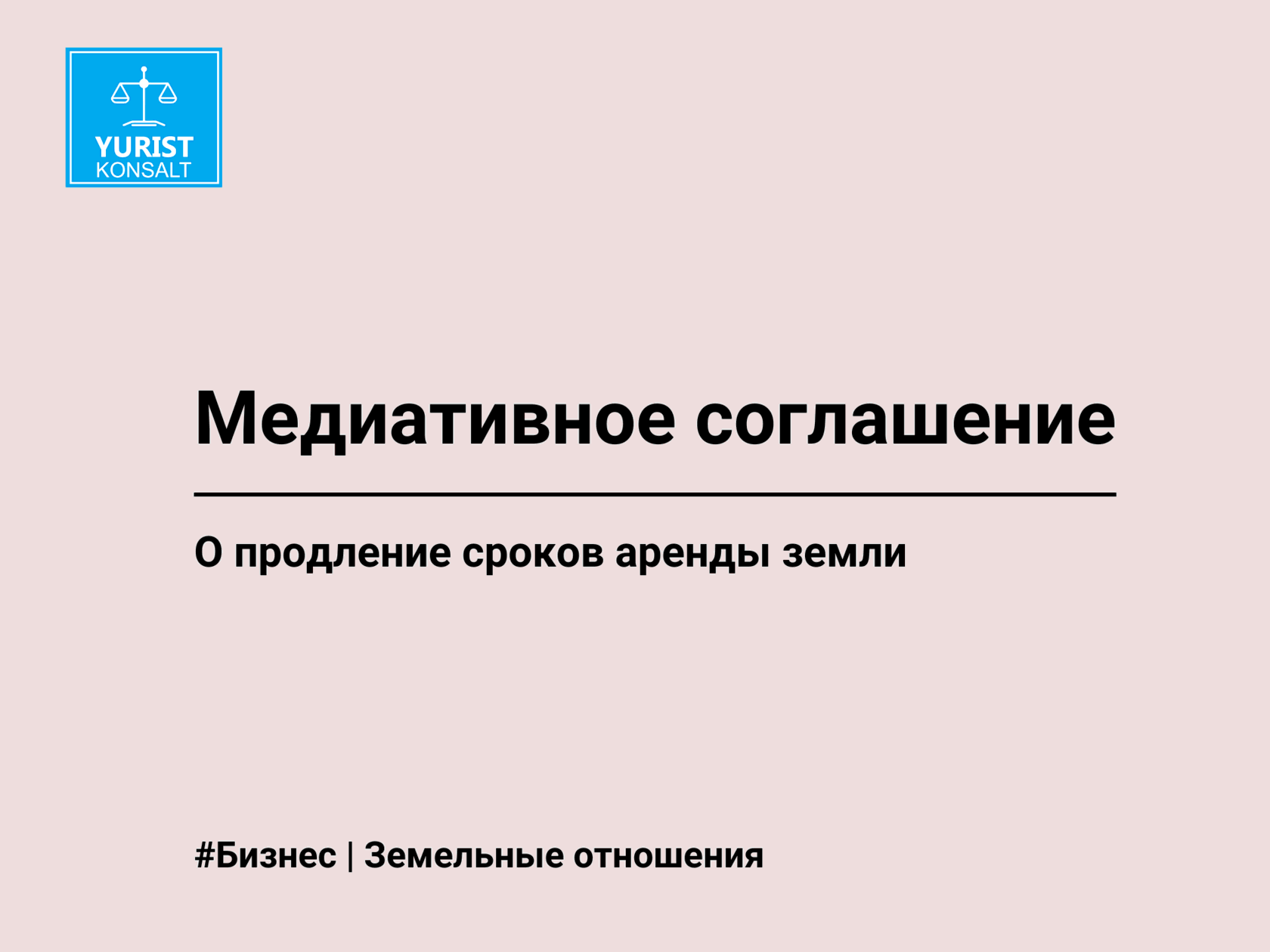 YURIST
KONSALT

Медиативное соглашение

О продление сроков аренды земли

#Бизнес | Земельные отношения